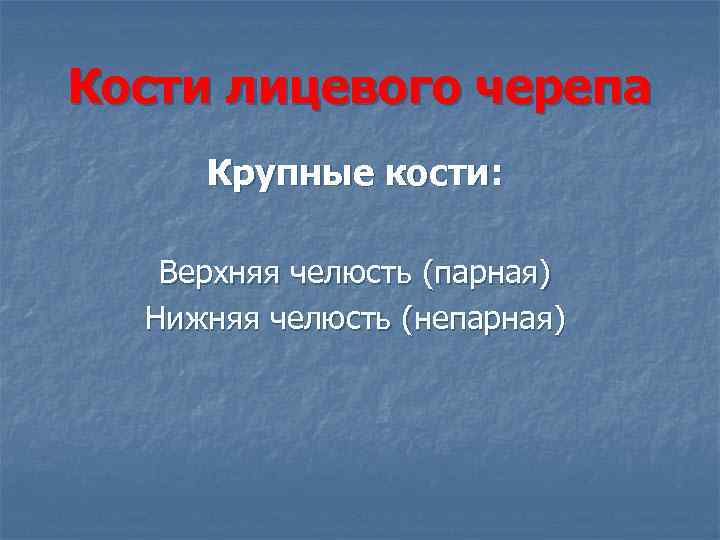 Кости лицевого черепа

Крупные кости:

Верхняя челюсть (парная)
Нижняя челюсть (непарная)